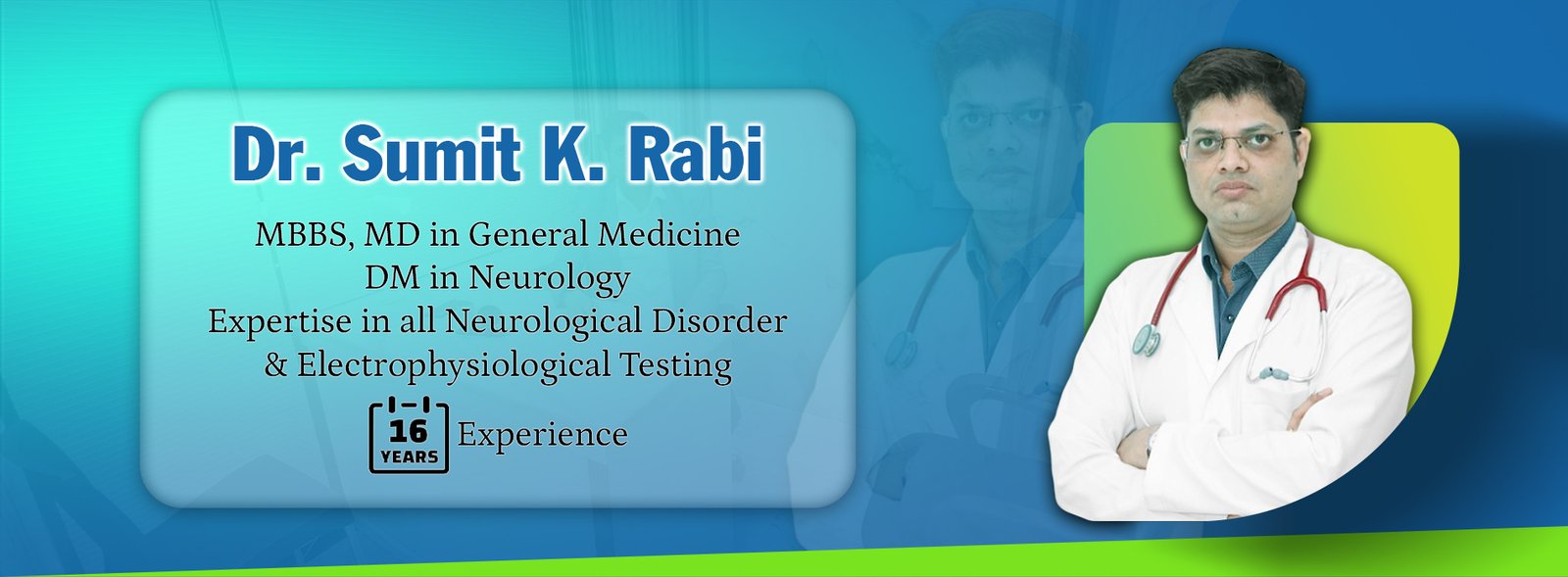 Dr. Sumit K. Rabi

MBBS, MD in General Medicine
DM in Neurology
Expertise in all Neurological Disorder
& Electrophysiological Testing

16 YEARS Experience